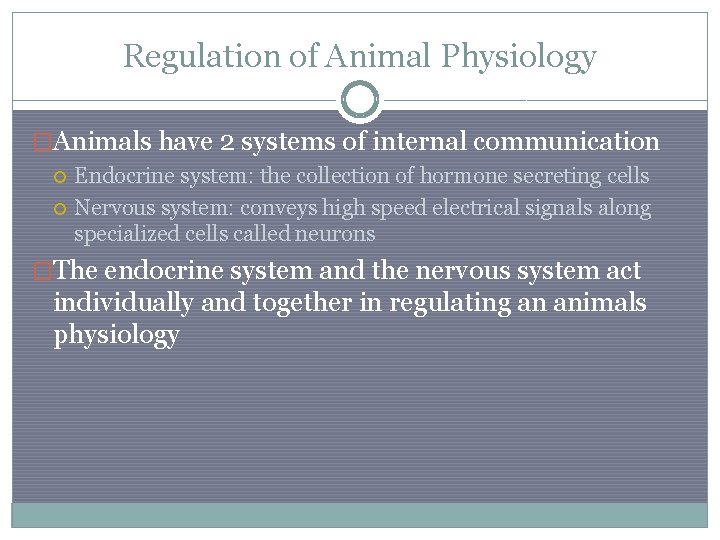 Regulation of Animal Physiology

Animals have 2 systems of internal communication

Endocrine system: the collection of hormone secreting cells

Nervous system: conveys high speed electrical signals along specialized cells called neurons

The endocrine system and the nervous system act individually and together in regulating an animals physiology